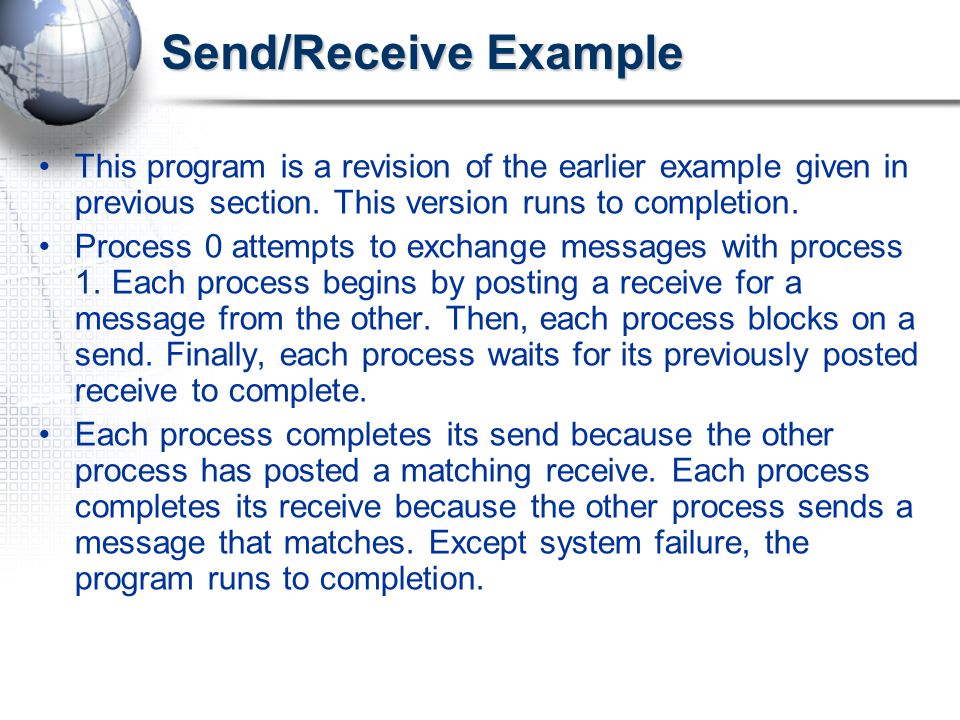 Send/Receive Example

• This program is a revision of the earlier example given in previous section. This version runs to completion.

• Process 0 attempts to exchange messages with process 1. Each process begins by posting a receive for a message from the other. Then, each process blocks on a send. Finally, each process waits for its previously posted receive to complete.

• Each process completes its send because the other process has posted a matching receive. Each process completes its receive because the other process sends a message that matches. Except system failure, the program runs to completion.